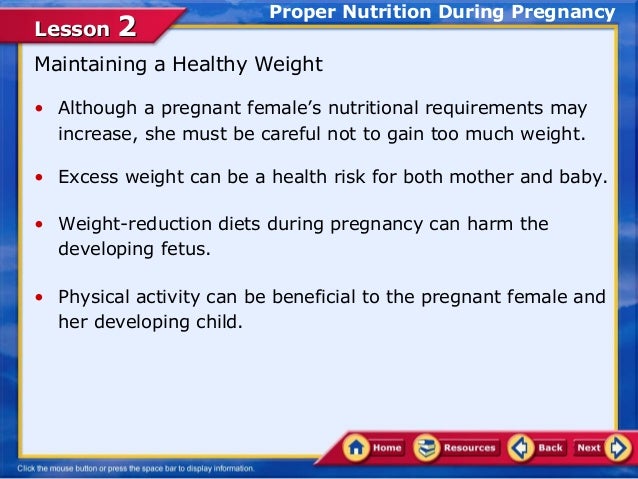 Lesson 2

Proper Nutrition During Pregnancy

Maintaining a Healthy Weight

• Although a pregnant female's nutritional requirements may increase, she must be careful not to gain too much weight.

• Excess weight can be a health risk for both mother and baby.

• Weight-reduction diets during pregnancy can harm the developing fetus.

• Physical activity can be beneficial to the pregnant female and her developing child.

Home Resources Back Next

Click the mouse button or press the space bar to display information.